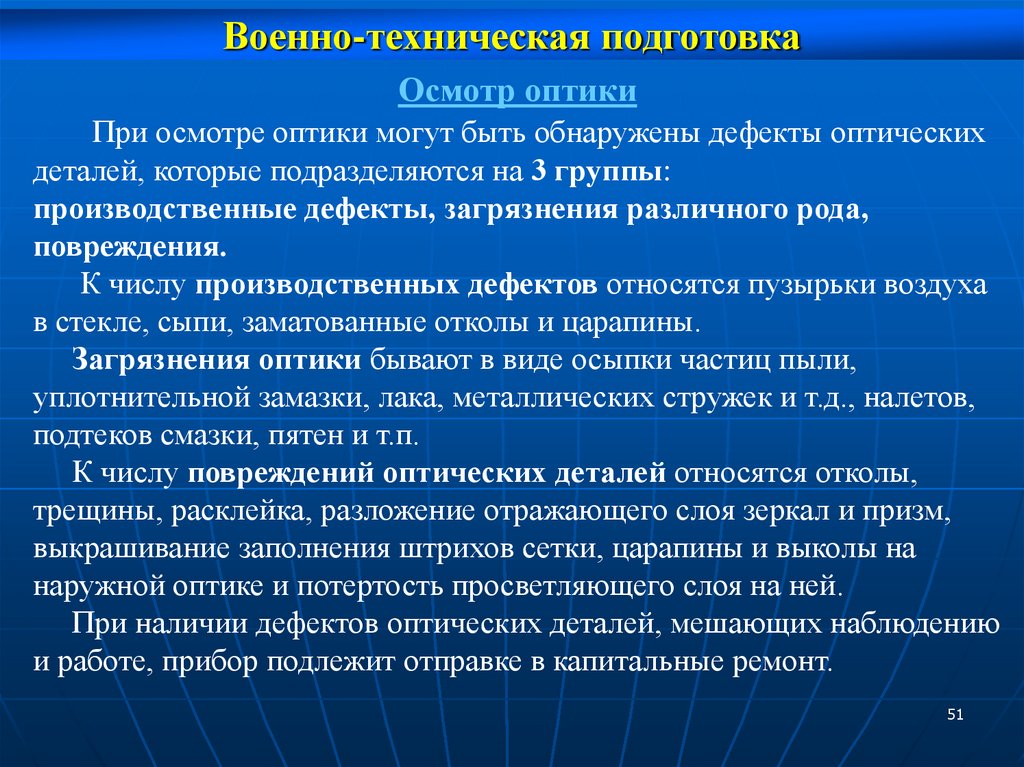 Военно-техническая подготовка

Осмотр оптики

При осмотре оптики могут быть обнаружены дефекты оптических деталей, которые подразделяются на 3 группы: производственные дефекты, загрязнения различного рода, повреждения.

К числу производственных дефектов относятся пузырьки воздуха в стекле, сыпи, заматованные отколы и царапины.

Загрязнения оптики бывают в виде осыпки частиц пыли, уплотнительной замазки, лака, металлических стружек и т.д., налетов, подтеков смазки, пятен и т.п.

К числу повреждений оптических деталей относятся отколы, трещины, расклейка, разложение отражающего слоя зеркал и призм, выкрашивание заполнения штрихов сетки, царапины и выколы на наружной оптике и потертость просветляющего слоя на ней.

При наличии дефектов оптических деталей, мешающих наблюдению и работе, прибор подлежит отправке в капитальные ремонт.

51